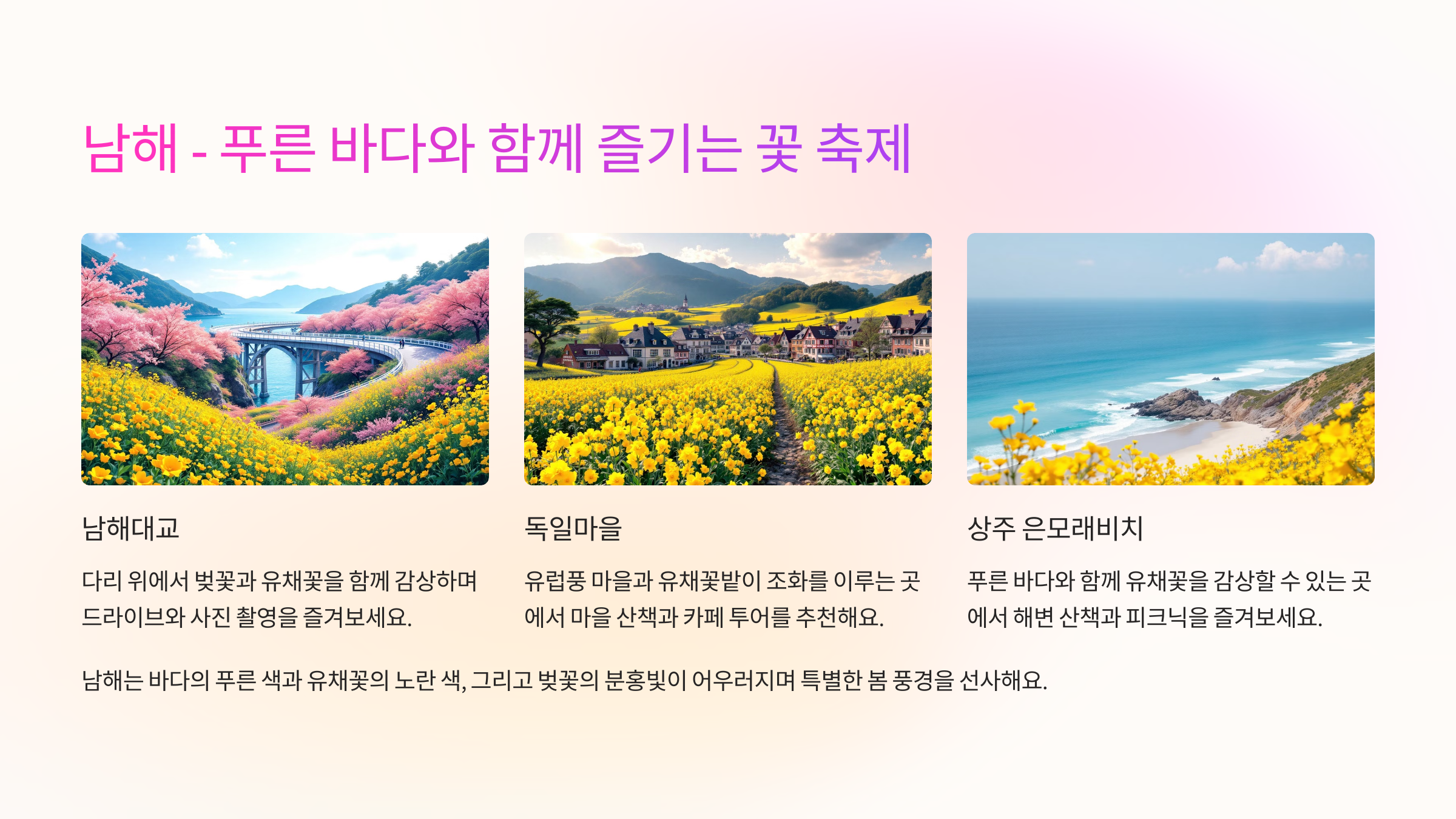 남해 - 푸른 바다와 함께 즐기는 꽃 축제

남해대교

다리 위에서 벚꽃과 유채꽃을 함께 감상하며 드라이브와 사진 촬영을 즐겨보세요.

독일마을

유럽풍 마을과 유채꽃밭이 조화를 이루는 곳에서 마을 산책과 카페 투어를 추천해요.

상주 은모래비치

푸른 바다와 함께 유채꽃을 감상할 수 있는 곳에서 해변 산책과 피크닉을 즐겨보세요.

남해는 바다의 푸른 색과 유채꽃의 노란 색, 그리고 벚꽃의 분홍빛이 어우러지며 특별한 봄 풍경을 선사해요.